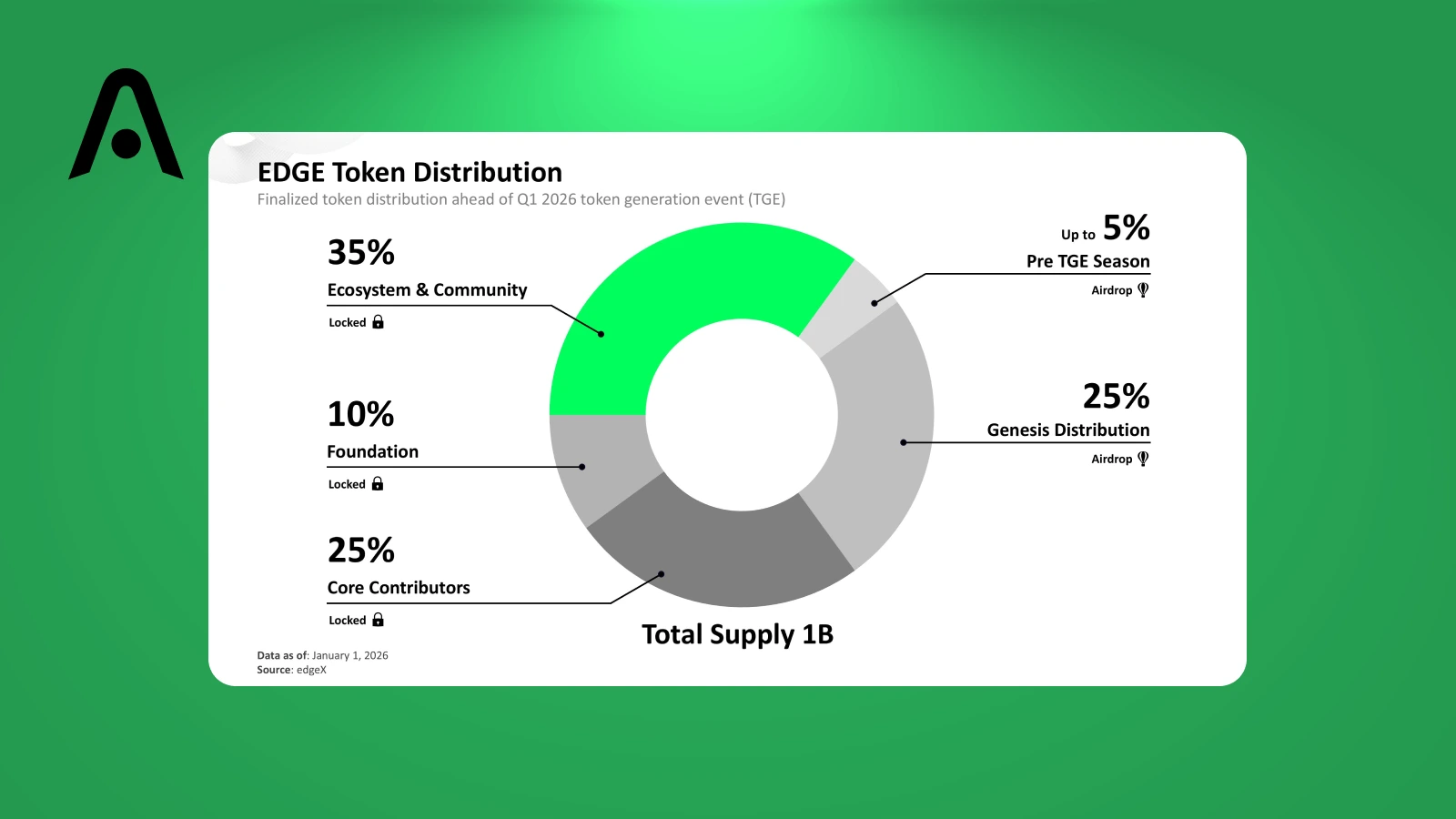 EDGE Token Distribution

Finalized token distribution ahead of Q1 2026 token generation event (TGE)

35%
Ecosystem & Community
Locked

10%
Foundation
Locked

25%
Core Contributors
Locked

Up to 5%
Pre TGE Season
Airdrop

25%
Genesis Distribution
Airdrop

Total Supply 1B

Data as of: January 1, 2026
Source: edgeX